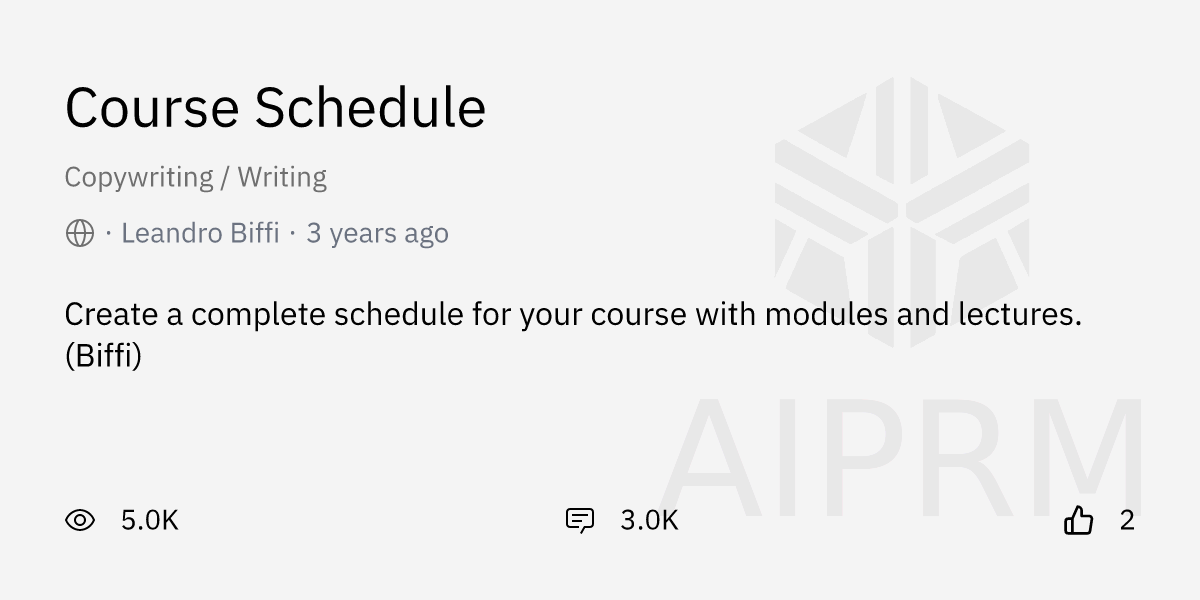 Course Schedule

Copywriting / Writing

· Leandro Biffi · 3 years ago

Create a complete schedule for your course with modules and lectures. (Biffi)

AIPRM

5.0K

3.0K

2